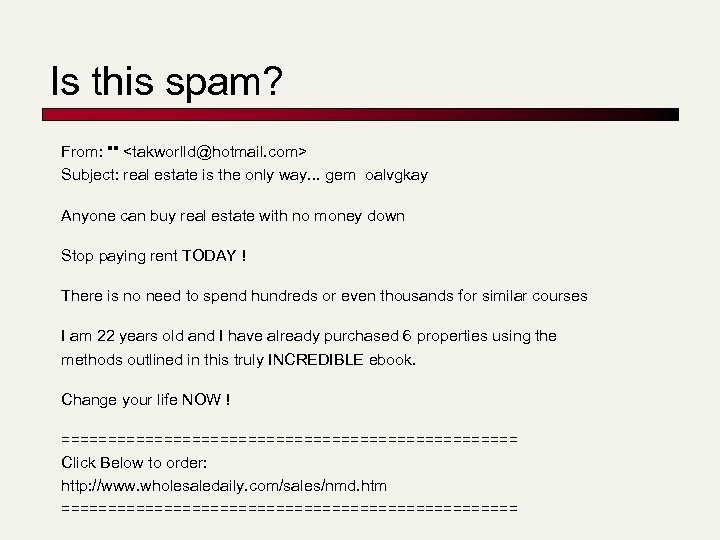 Is this spam?

From: "" <takworlld@hotmail.com>
Subject: real estate is the only way... gem oalvgkay

Anyone can buy real estate with no money down

Stop paying rent TODAY !

There is no need to spend hundreds or even thousands for similar courses

I am 22 years old and I have already purchased 6 properties using the methods outlined in this truly INCREDIBLE ebook.

Change your life NOW !

=================================================
Click Below to order:
http://www.wholesaledaily.com/sales/nmd.htm
=================================================